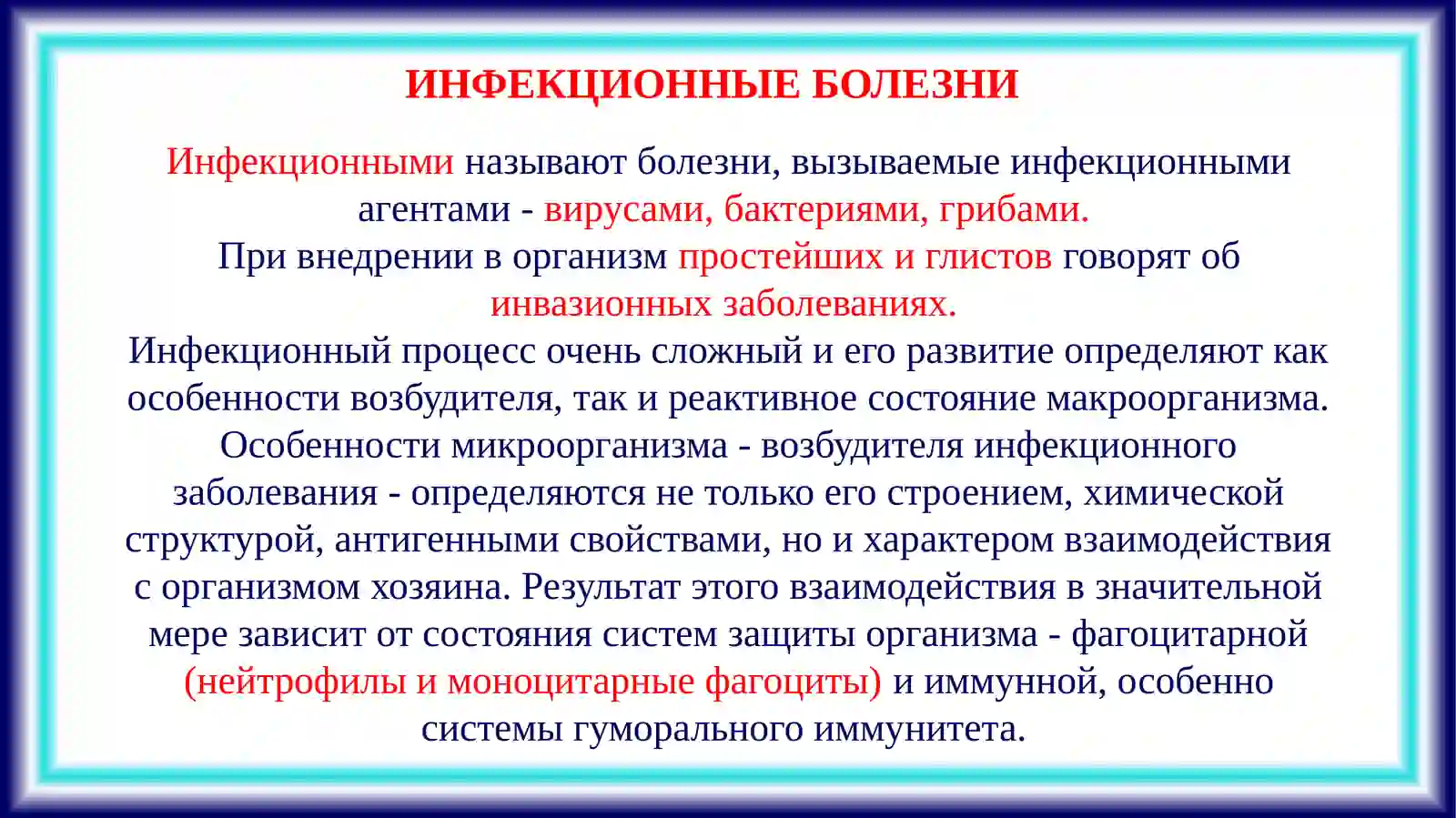 ИНФЕКЦИОННЫЕ БОЛЕЗНИ

Инфекционными называют болезни, вызываемые инфекционными агентами - вирусами, бактериями, грибами.
При внедрении в организм простейших и глистов говорят об инвазионных заболеваниях.
Инфекционный процесс очень сложный и его развитие определяют как особенности возбудителя, так и реактивное состояние макроорганизма.
Особенности микроорганизма - возбудителя инфекционного заболевания - определяются не только его строением, химической структурой, антигенными свойствами, но и характером взаимодействия с организмом хозяина. Результат этого взаимодействия в значительной мере зависит от состояния систем защиты организма - фагоцитарной (нейтрофилы и моноцитарные фагоциты) и иммунной, особенно системы гуморального иммунитета.